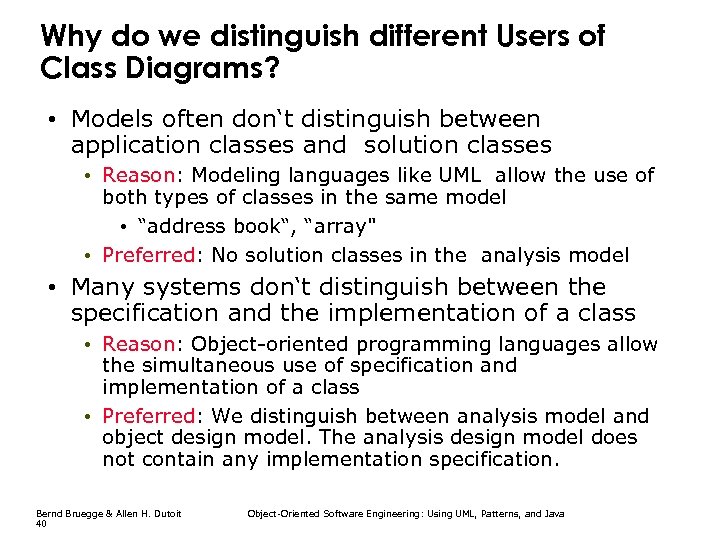 Why do we distinguish different Users of Class Diagrams?

• Models often don‘t distinguish between application classes and solution classes
  • Reason: Modeling languages like UML allow the use of both types of classes in the same model
    • “address book“, “array"
  • Preferred: No solution classes in the analysis model
• Many systems don‘t distinguish between the specification and the implementation of a class
  • Reason: Object-oriented programming languages allow the simultaneous use of specification and implementation of a class
  • Preferred: We distinguish between analysis model and object design model. The analysis design model does not contain any implementation specification.

Bernd Bruegge & Allen H. Dutoit Object-Oriented Software Engineering: Using UML, Patterns, and Java
40